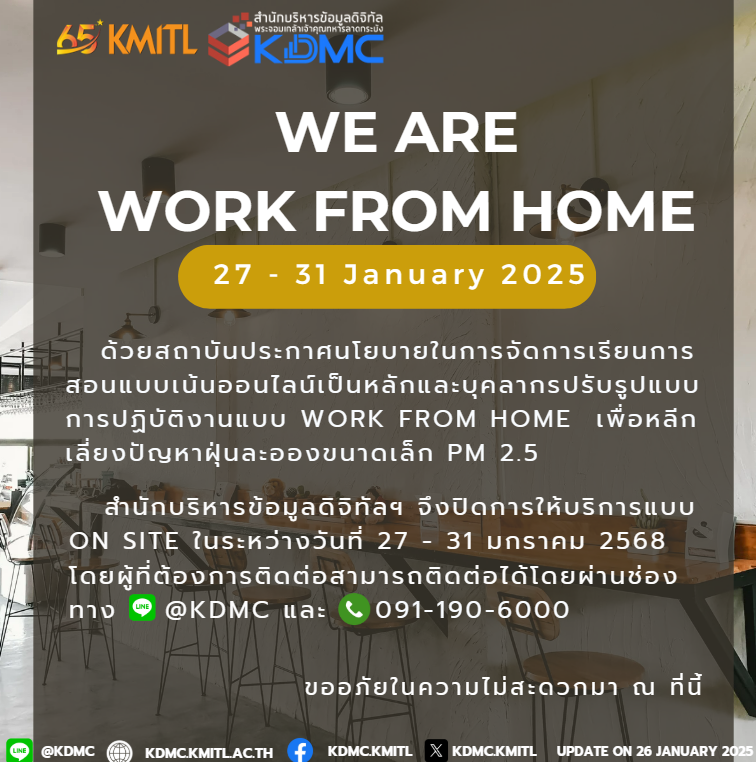 65 KMITL

สำนักบริหารข้อมูลดิจิทัล
พระจอมเกล้าเจ้าคุณทหารลาดกระบัง
KDMC

WE ARE
WORK FROM HOME

27 - 31 January 2025

ด้วยสถาบันประกาศนโยบายในการจัดการเรียนการสอนแบบเน้นออนไลน์เป็นหลักและบุคลากรปรับรูปแบบการปฏิบัติงานแบบ WORK FROM HOME เพื่อหลีกเลี่ยงปัญหาฝุ่นละอองขนาดเล็ก PM 2.5

สำนักบริหารข้อมูลดิจิทัลฯ จึงปิดการให้บริการแบบ ON SITE ในระหว่างวันที่ 27 - 31 มกราคม 2568 โดยผู้ที่ต้องการติดต่อสามารถติดต่อได้โดยผ่านช่องทาง LINE @KDMC และ 091-190-6000

ขออภัยในความไม่สะดวกมา ณ ที่นี้

LINE @KDMC KDMC.KMITL.AC.TH KDMC.KMITL KDMC.KMITL UPDATE ON 26 JANUARY 2025